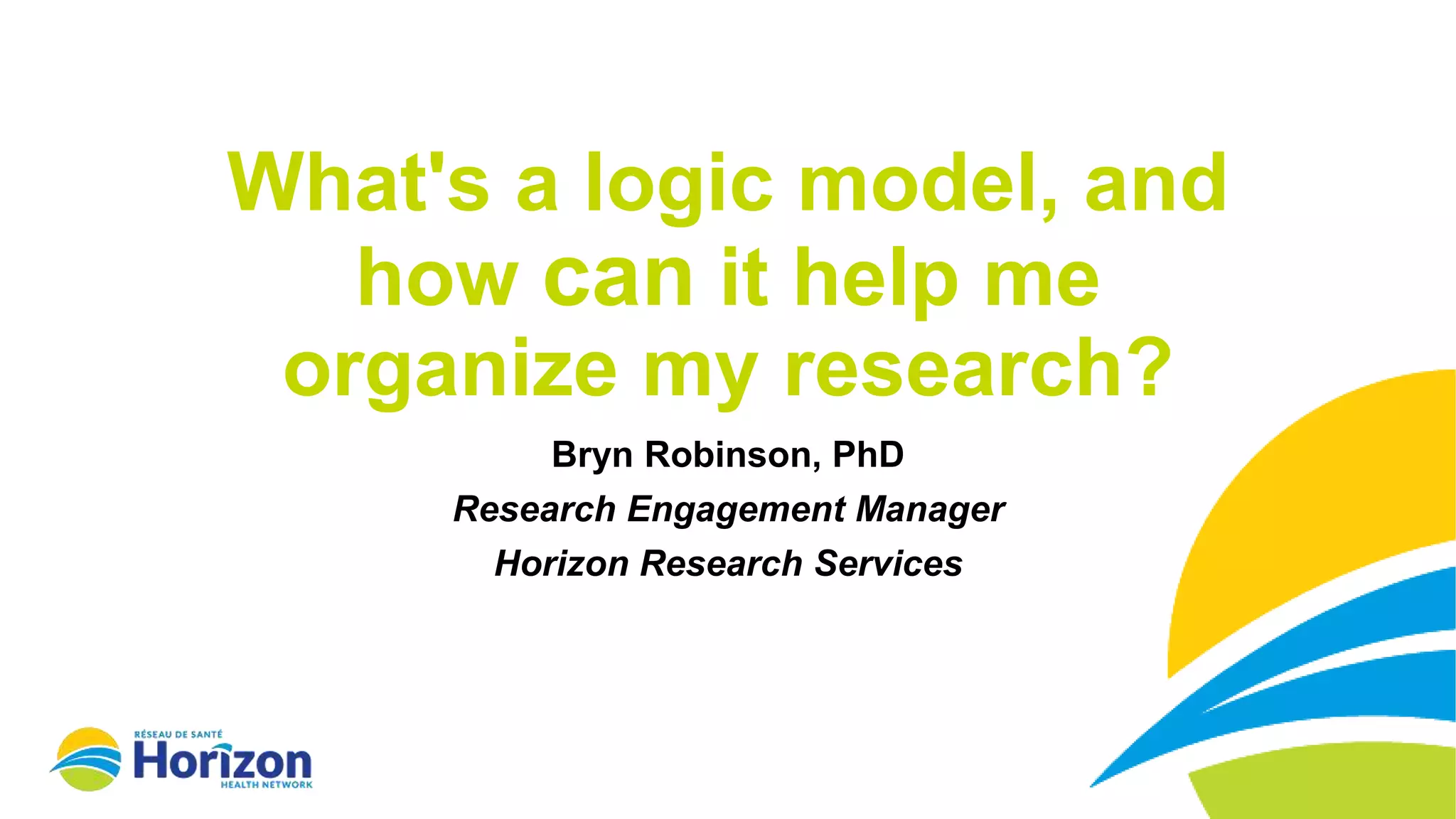 What's a logic model, and how can it help me organize my research?

Bryn Robinson, PhD

Research Engagement Manager

Horizon Research Services

RÉSEAU DE SANTÉ
Horizon
HEALTH NETWORK